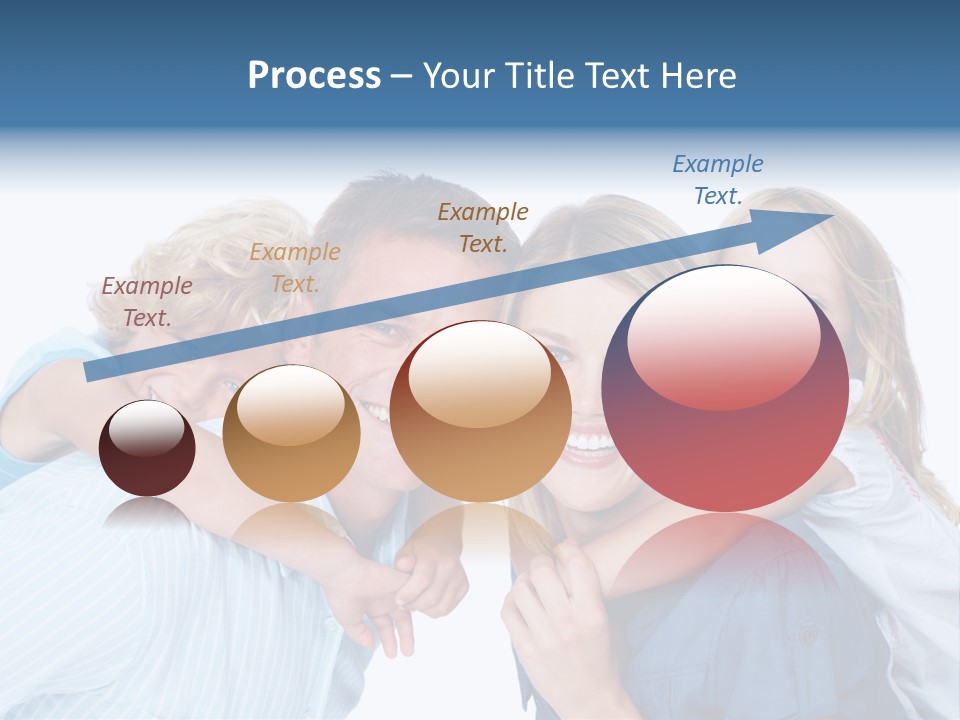 Process – Your Title Text Here

Example Text.

Example Text.

Example Text.

Example Text.